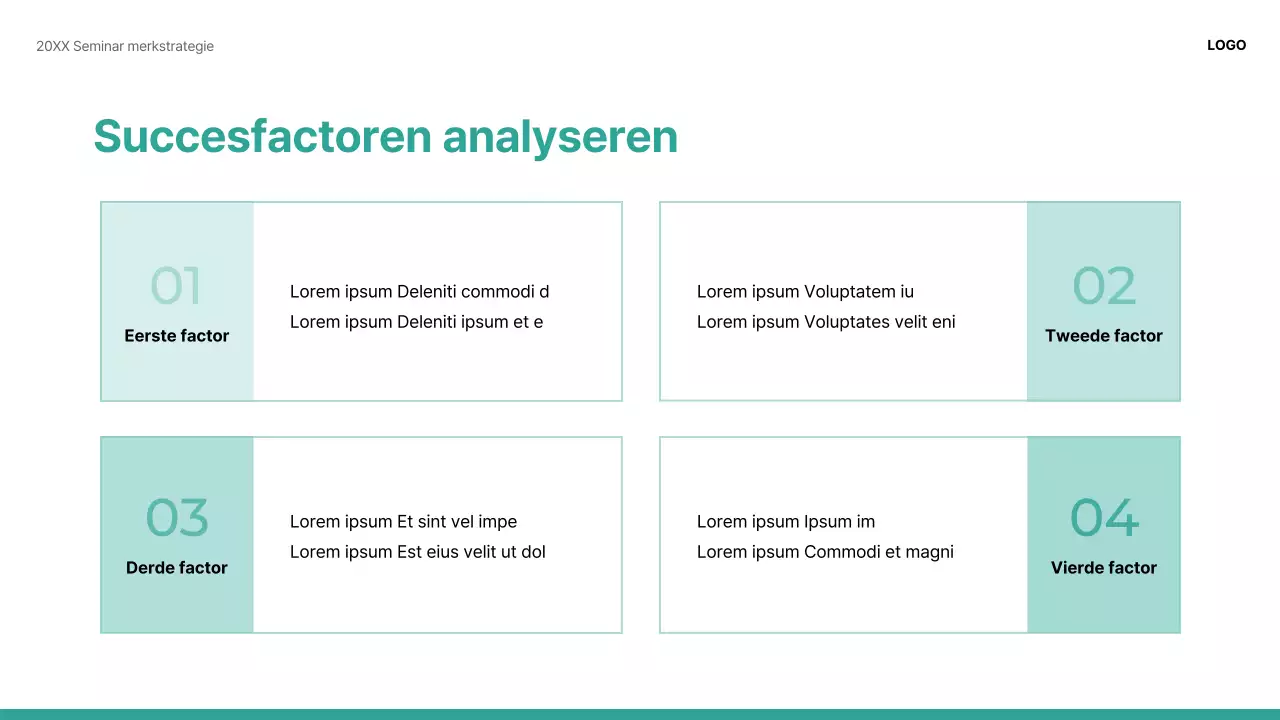 20XX Seminar merkstrategie

LOGO

Succesfactoren analyseren

01
Eerste factor

Lorem ipsum Deleniti commodi d
Lorem ipsum Deleniti ipsum et e

Lorem ipsum Voluptatem iu
Lorem ipsum Voluptates velit eni

02
Tweede factor

03
Derde factor

Lorem ipsum Et sint vel impe
Lorem ipsum Est eius velit ut dol

Lorem ipsum Ipsum im
Lorem ipsum Commodi et magni

04
Vierde factor